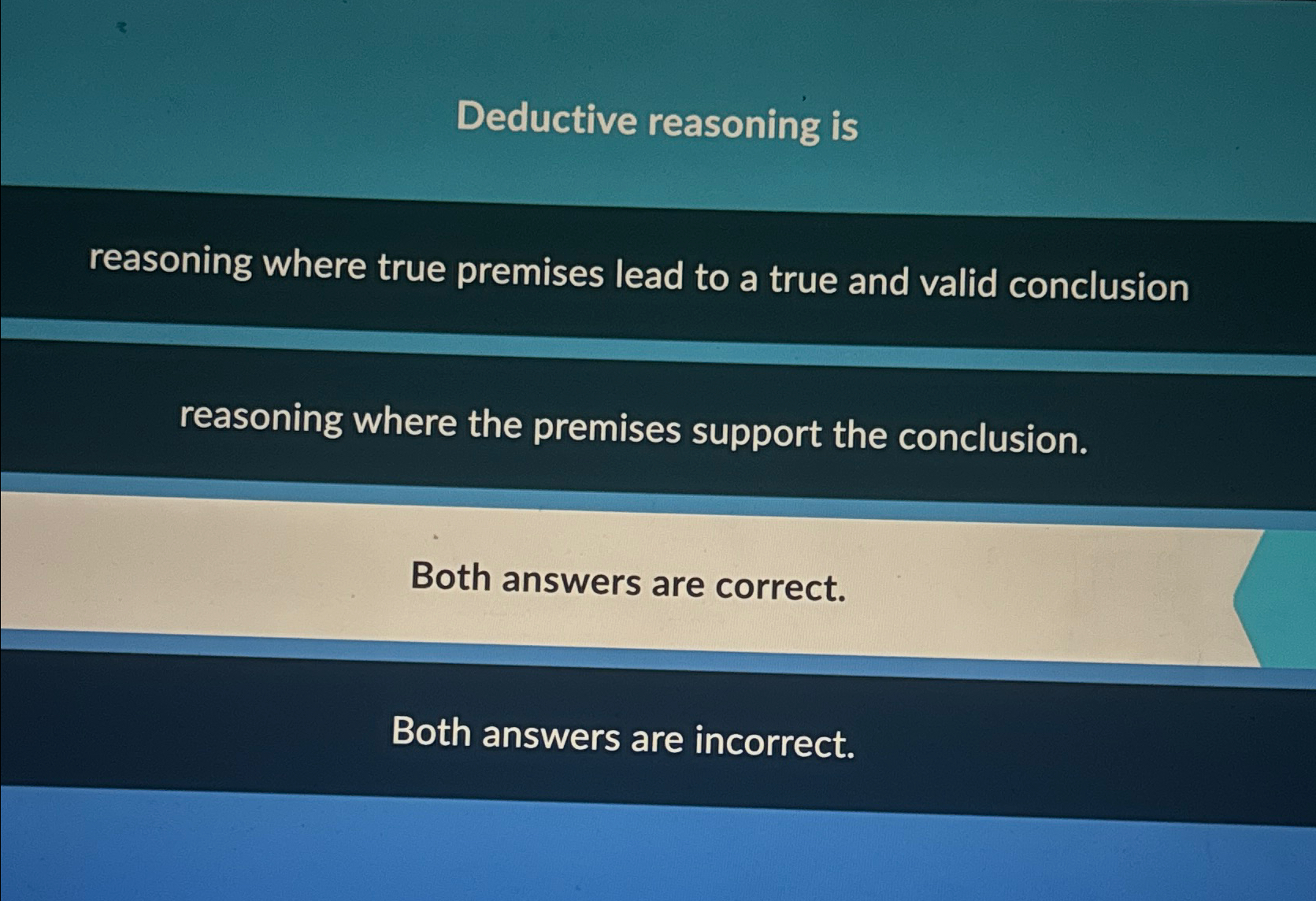 Deductive reasoning is

reasoning where true premises lead to a true and valid conclusion

reasoning where the premises support the conclusion.

Both answers are correct.

Both answers are incorrect.